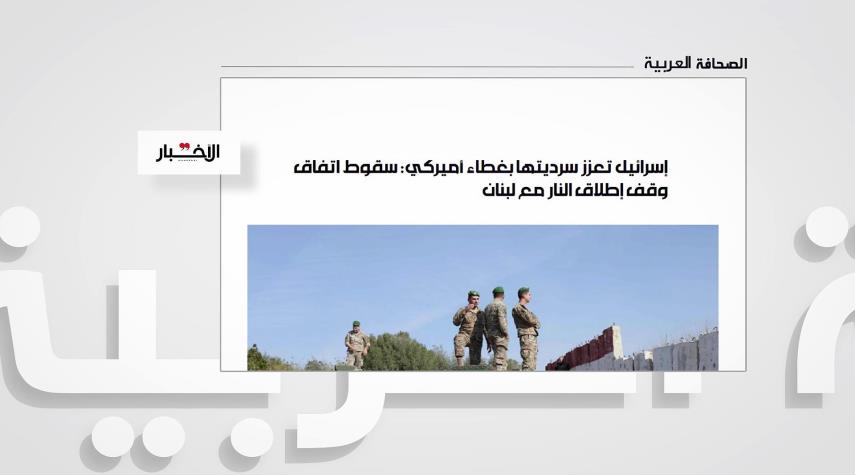 الصحافة العربية

الأخبار

إسرائيل تعزز سرديتها بغطاء أميركي: سقوط اتفاق وقف إطلاق النار مع لبنان